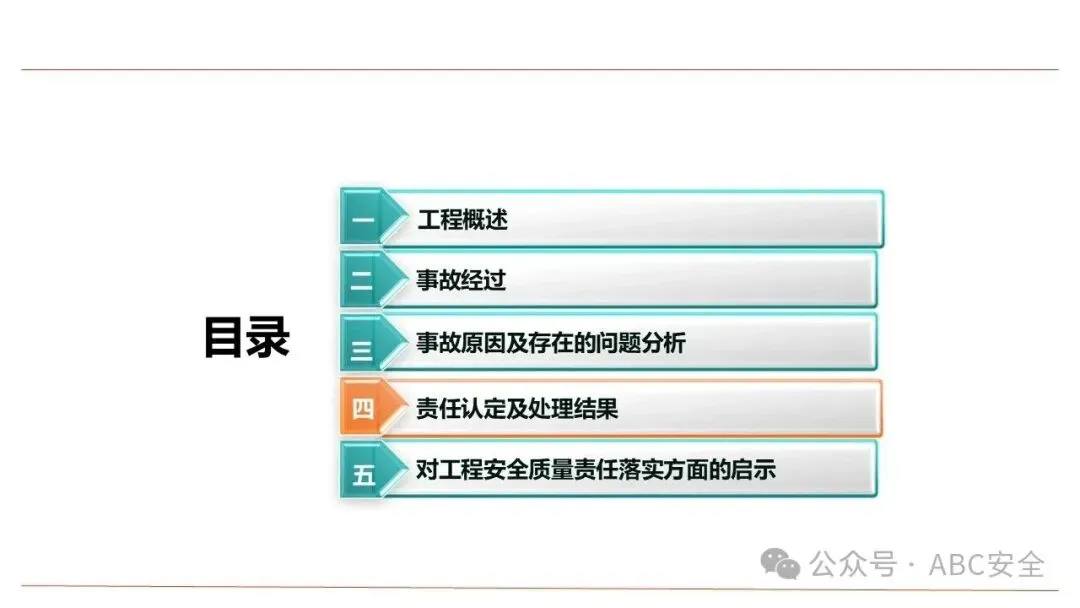 目录

一 工程概述

二 事故经过

三 事故原因及存在的问题分析

四 责任认定及处理结果

五 对工程安全质量责任落实方面的启示

公众号 · ABC安全